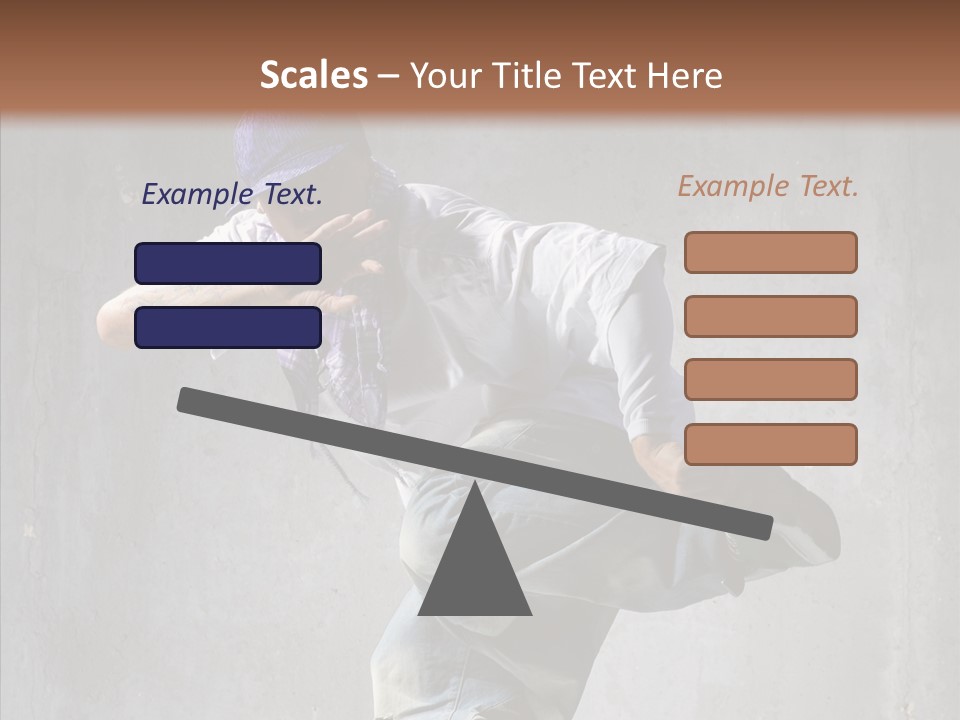 Scales – Your Title Text Here

Example Text.

Example Text.